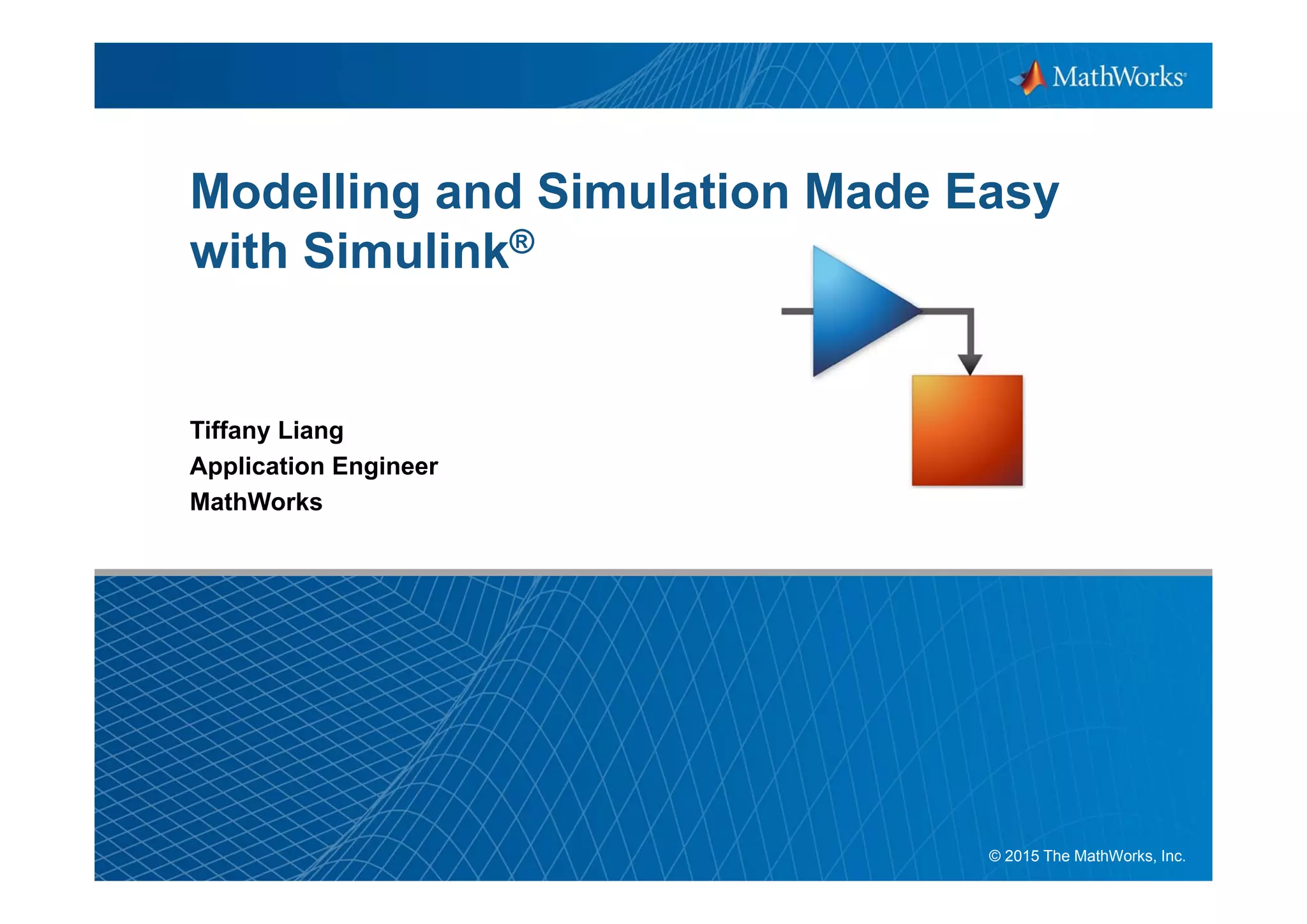 MathWorks®

Modelling and Simulation Made Easy with Simulink®

Tiffany Liang
Application Engineer
MathWorks

© 2015 The MathWorks, Inc.